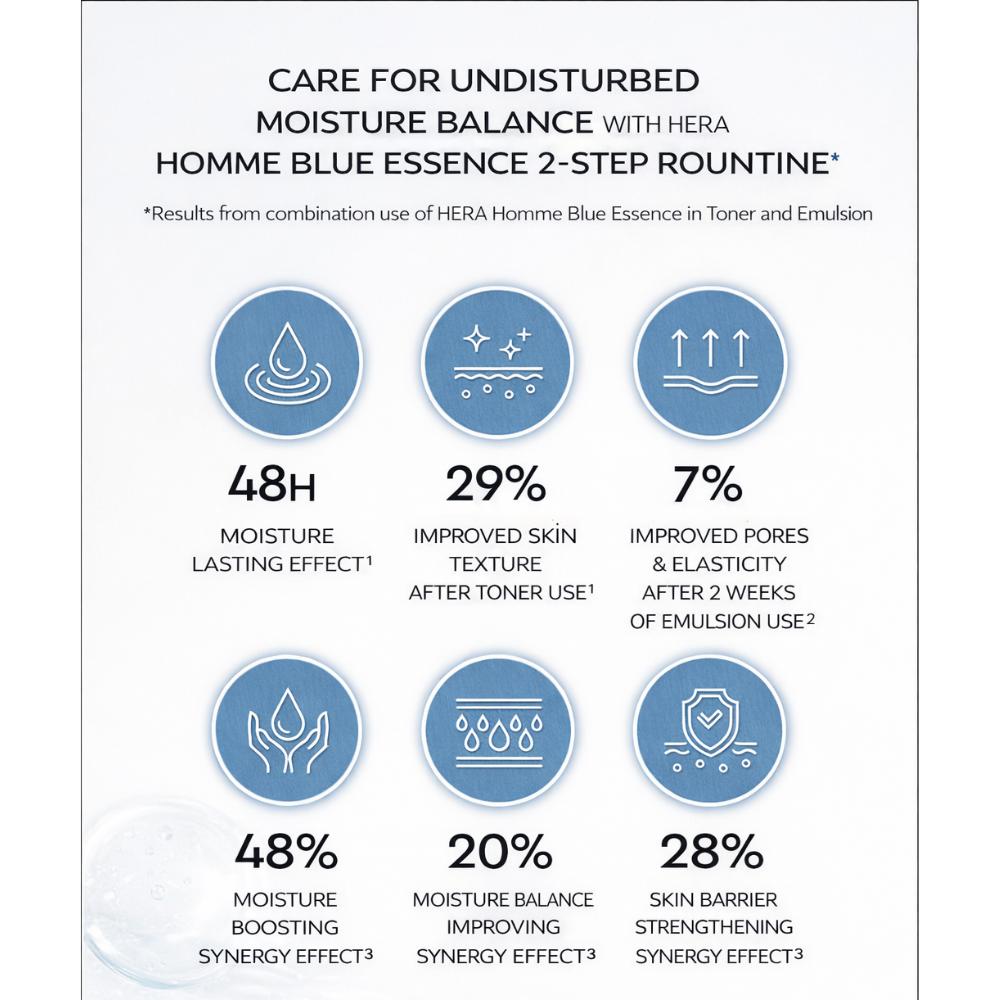 CARE FOR UNDISTURBED MOISTURE BALANCE WITH HERA HOMME BLUE ESSENCE 2-STEP ROUNTINE*

*Results from combination use of HERA Homme Blue Essence in Toner and Emulsion

48H
MOISTURE LASTING EFFECT¹

29%
IMPROVED SKIN TEXTURE AFTER TONER USE¹

7%
IMPROVED PORES & ELASTICITY AFTER 2 WEEKS OF EMULSION USE²

48%
MOISTURE BOOSTING SYNERGY EFFECT³

20%
MOISTURE BALANCE IMPROVING SYNERGY EFFECT³

28%
SKIN BARRIER STRENGTHENING SYNERGY EFFECT³